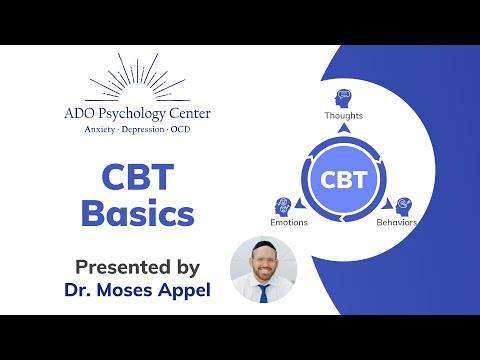 ADO Psychology Center
Anxiety · Depression · OCD

CBT
Basics

Presented by
Dr. Moses Appel

Thoughts
CBT
Emotions
Behaviors